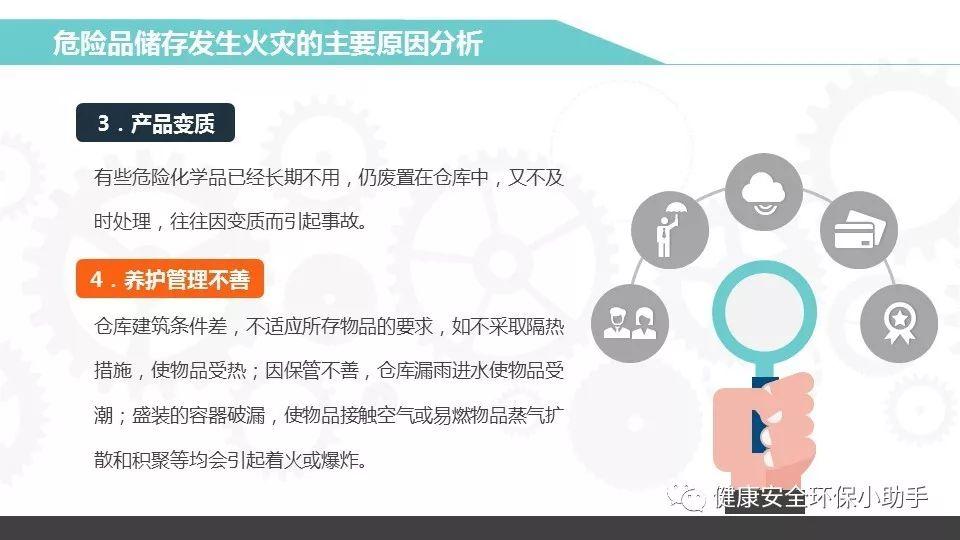 危险品储存发生火灾的主要原因分析

3．产品变质

有些危险化学品已经长期不用，仍废置在仓库中，又不及时处理，往往因变质而引起事故。

4．养护管理不善

仓库建筑条件差，不适应所存物品的要求，如不采取隔热措施，使物品受热；因保管不善，仓库漏雨进水使物品受潮；盛装的容器破漏，使物品接触空气或易燃物品蒸气扩散和积聚等均会引起着火或爆炸。

健康安全环保小助手